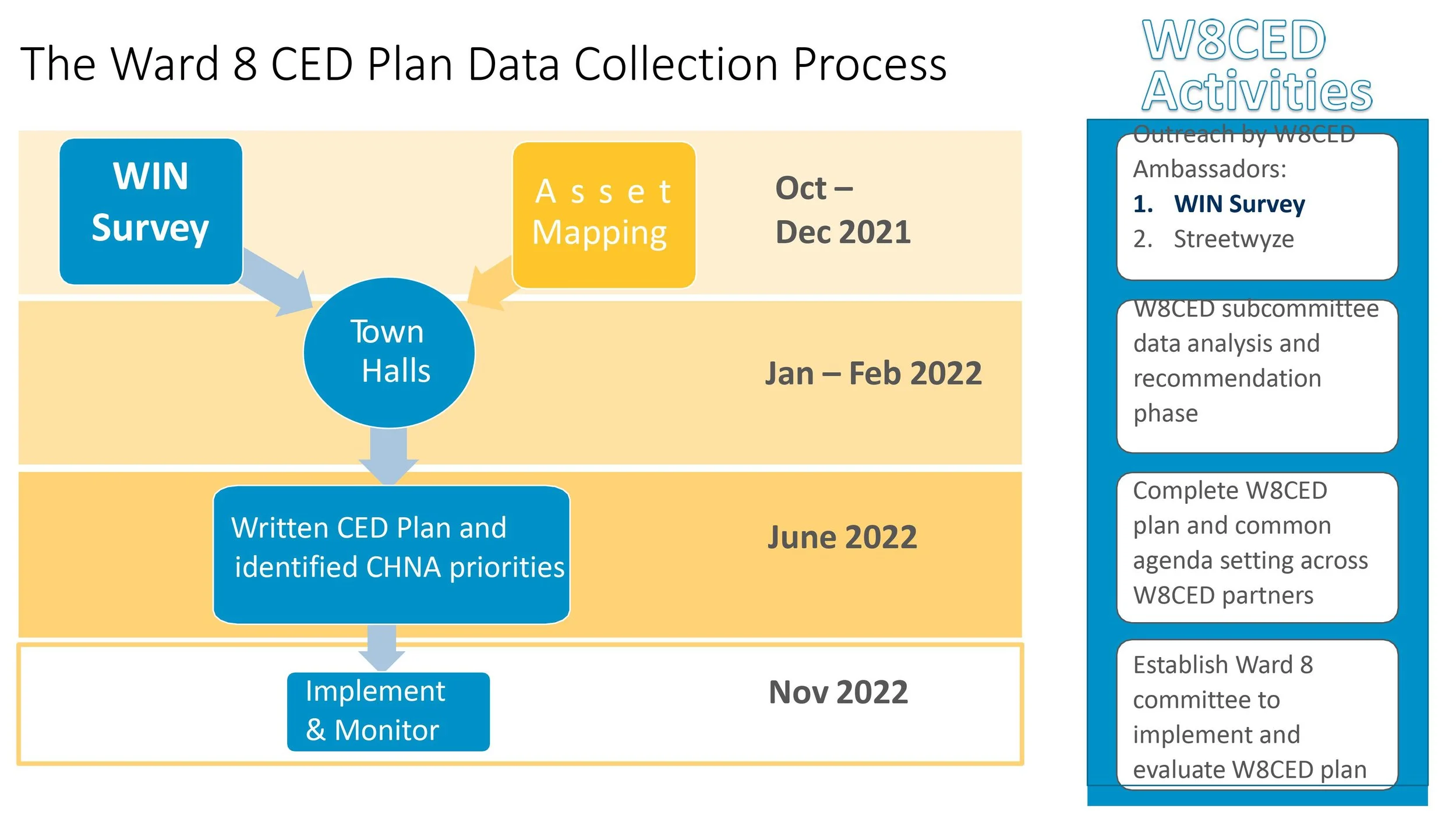 The Ward 8 CED Plan Data Collection Process

WIN Survey

Asset Mapping

Oct – Dec 2021

Town Halls

Jan – Feb 2022

Written CED Plan and identified CHNA priorities

June 2022

Implement & Monitor

Nov 2022

W8CED Activities

Outreach by W8CED Ambassadors:
1. WIN Survey
2. Streetwyze

W8CED subcommittee data analysis and recommendation phase

Complete W8CED plan and common agenda setting across W8CED partners

Establish Ward 8 committee to implement and evaluate W8CED plan